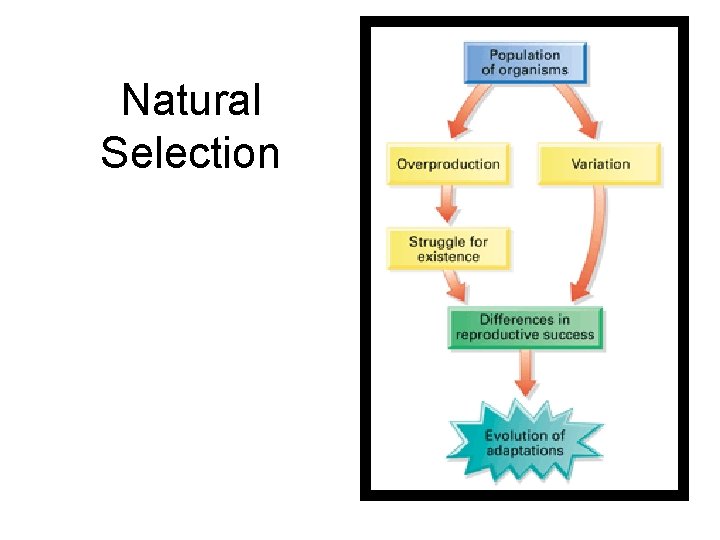 Natural Selection

Population of organisms

Overproduction

Variation

Struggle for existence

Differences in reproductive success

Evolution of adaptations